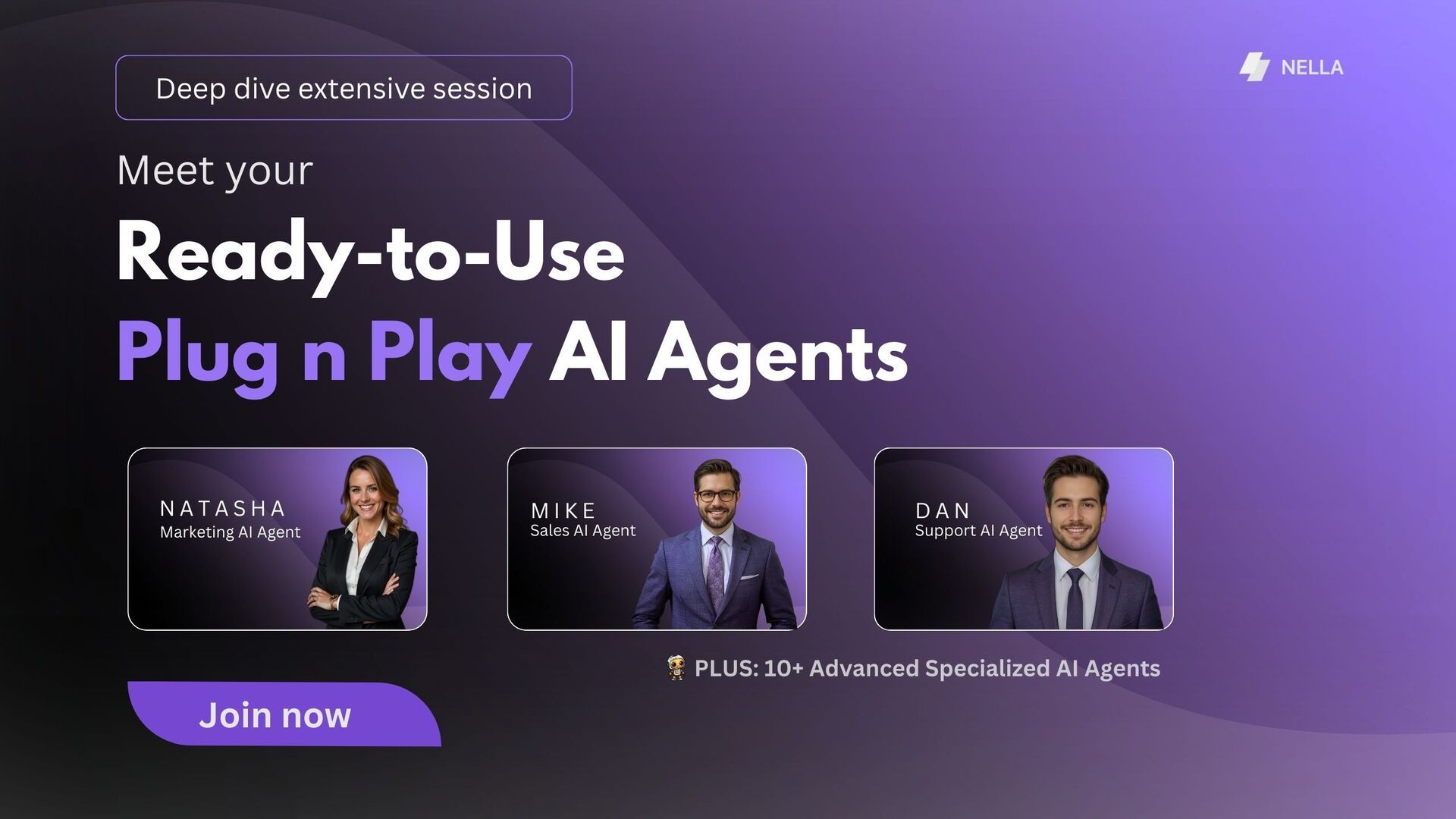 Deep dive extensive session

NELLA

Meet your

Ready-to-Use

Plug n Play AI Agents

NATASHA
Marketing AI Agent

MIKE
Sales AI Agent

DAN
Support AI Agent

PLUS: 10+ Advanced Specialized AI Agents

Join now